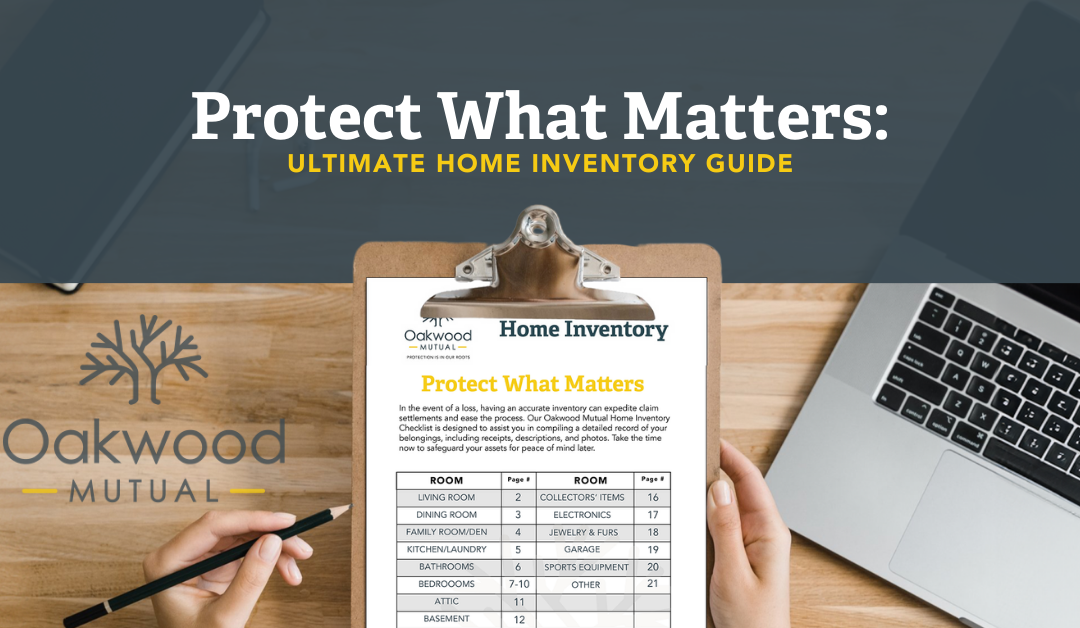 Protect What Matters:
ULTIMATE HOME INVENTORY GUIDE

Oakwood
MUTUAL

Oakwood
MUTUAL
PROTECTION IS IN OUR ROOTS

Home Inventory

Protect What Matters

In the event of a loss, having an accurate inventory can expedite claim settlements and ease the process. Our Oakwood Mutual Home Inventory Checklist is designed to assist you in compiling a detailed record of your belongings, including receipts, descriptions, and photos. Take the time now to safeguard your assets for peace of mind later.

| ROOM | Page # | ROOM | Page # |
|---|---|---|---|
| LIVING ROOM | 2 | COLLECTORS' ITEMS | 16 |
| DINING ROOM | 3 | ELECTRONICS | 17 |
| FAMILY ROOM/DEN | 4 | JEWELRY & FURS | 18 |
| KITCHEN/LAUNDRY | 5 | GARAGE | 19 |
| BATHROOMS | 6 | SPORTS EQUIPMENT | 20 |
| BEDROOOMS | 7-10 | OTHER | 21 |
| ATTIC | 11 | | |
| BASEMENT | 12 | | |